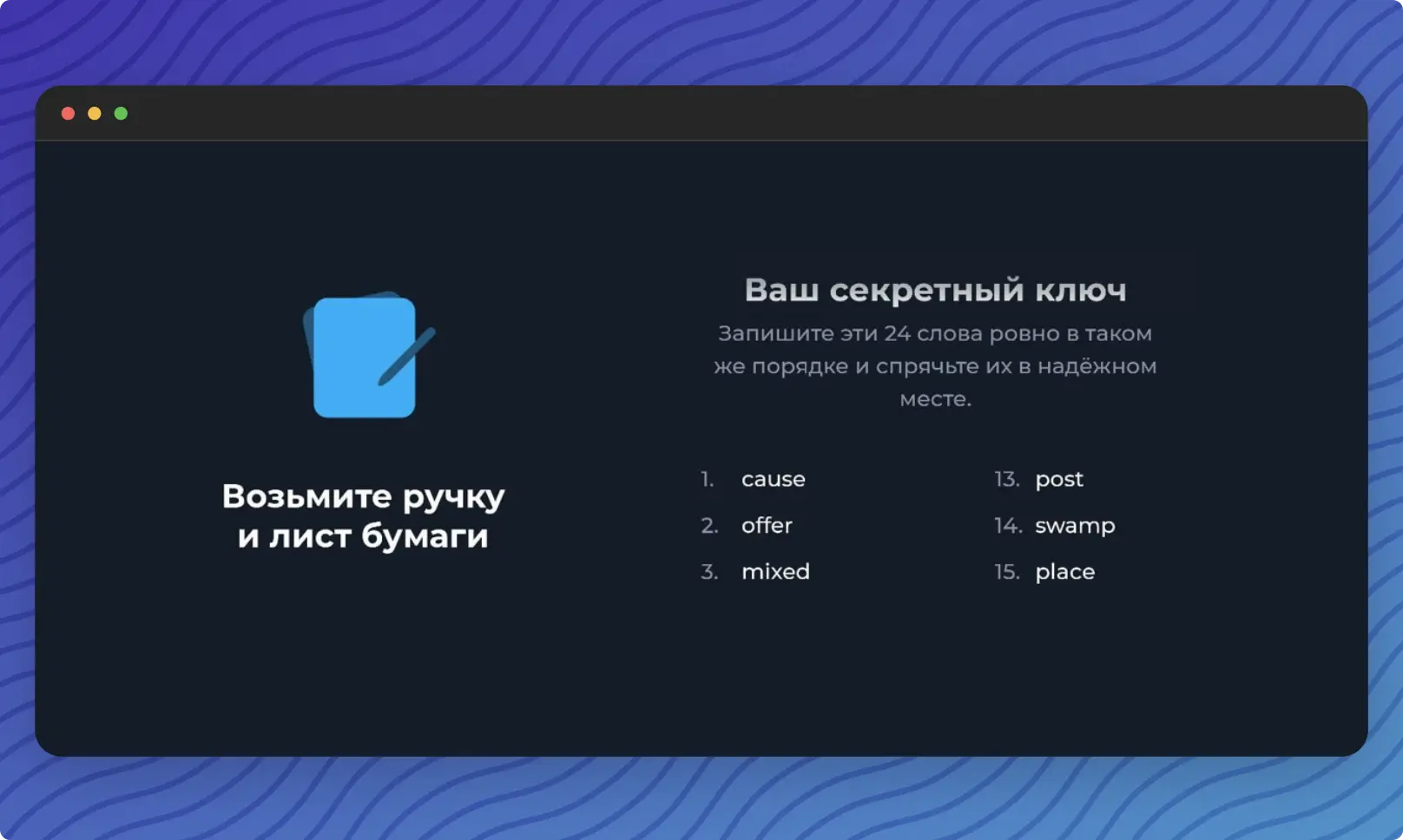 Возьмите ручку и лист бумаги

Ваш секретный ключ

Запишите эти 24 слова ровно в таком же порядке и спрячьте их в надёжном месте.

1. cause
2. offer
3. mixed

13. post
14. swamp
15. place